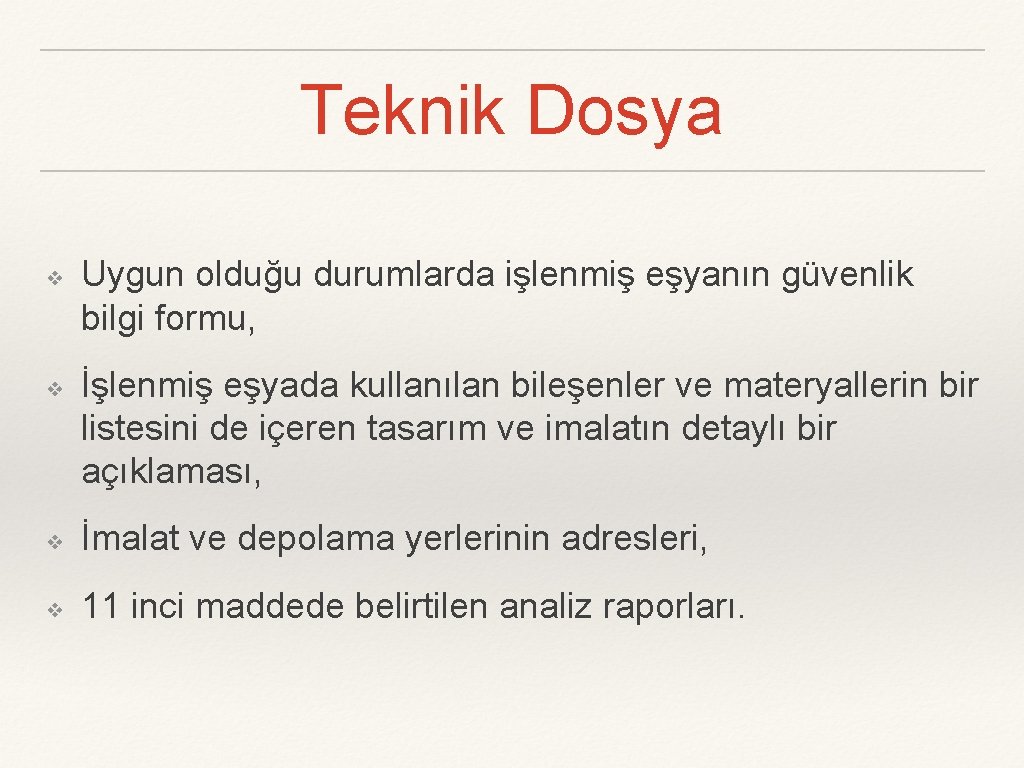 Teknik Dosya

❖ Uygun olduğu durumlarda işlenmiş eşyanın güvenlik bilgi formu,

❖ İşlenmiş eşyada kullanılan bileşenler ve materyallerin bir listesini de içeren tasarım ve imalatın detaylı bir açıklaması,

❖ İmalat ve depolama yerlerinin adresleri,

❖ 11 inci maddede belirtilen analiz raporları.